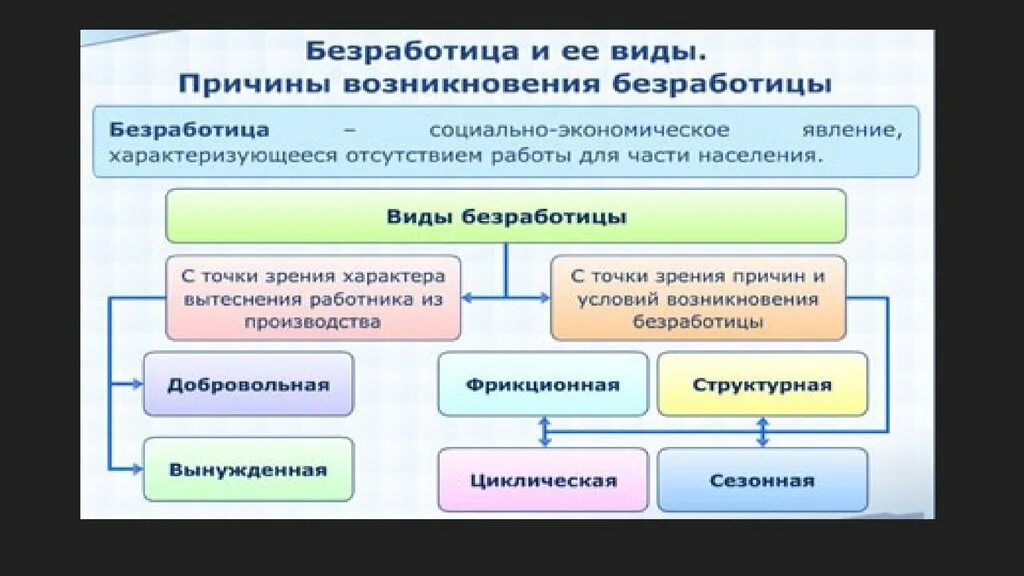 Безработица и ее виды.
Причины возникновения безработицы

Безработица – социально-экономическое явление, характеризующееся отсутствием работы для части населения.

Виды безработицы

С точки зрения характера вытеснения работника из производства

С точки зрения причин и условий возникновения безработицы

Добровольная

Вынужденная

Фрикционная

Структурная

Циклическая

Сезонная